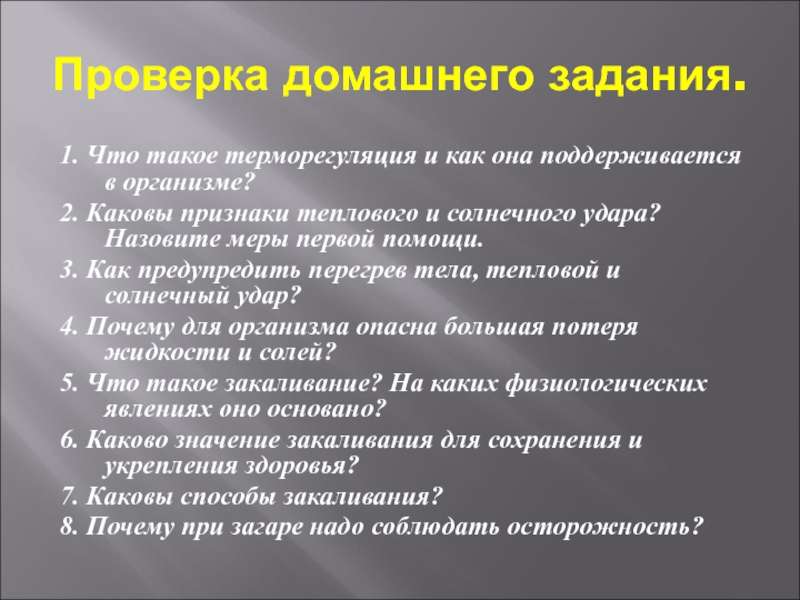 Проверка домашнего задания.

1. Что такое терморегуляция и как она поддерживается в организме?

2. Каковы признаки теплового и солнечного удара? Назовите меры первой помощи.

3. Как предупредить перегрев тела, тепловой и солнечный удар?

4. Почему для организма опасна большая потеря жидкости и солей?

5. Что такое закаливание? На каких физиологических явлениях оно основано?

6. Каково значение закаливания для сохранения и укрепления здоровья?

7. Каковы способы закаливания?

8. Почему при загаре надо соблюдать осторожность?